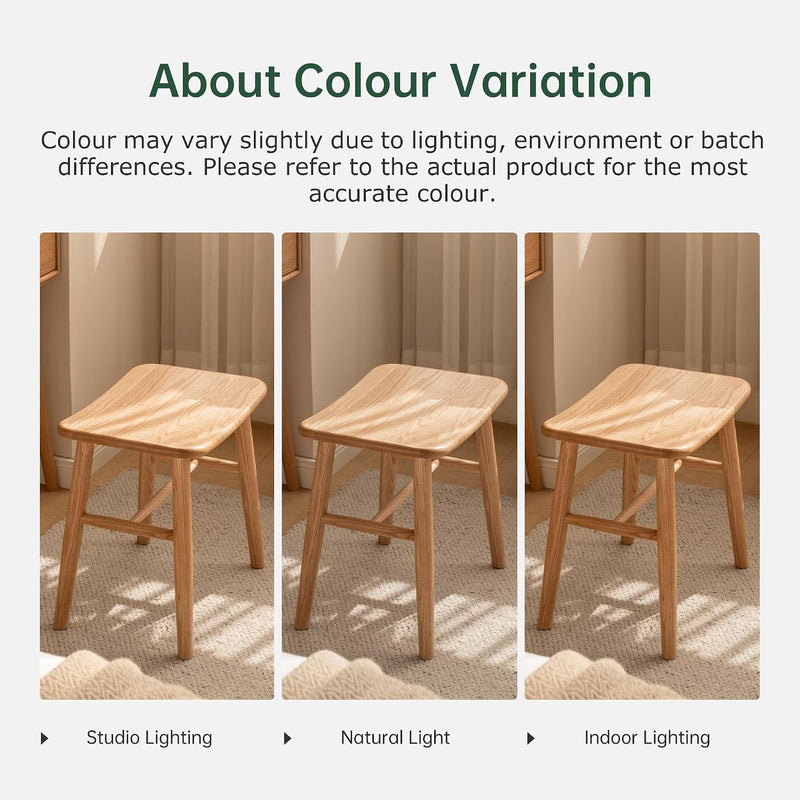 About Colour Variation

Colour may vary slightly due to lighting, environment or batch differences. Please refer to the actual product for the most accurate colour.

Studio Lighting

Natural Light

Indoor Lighting